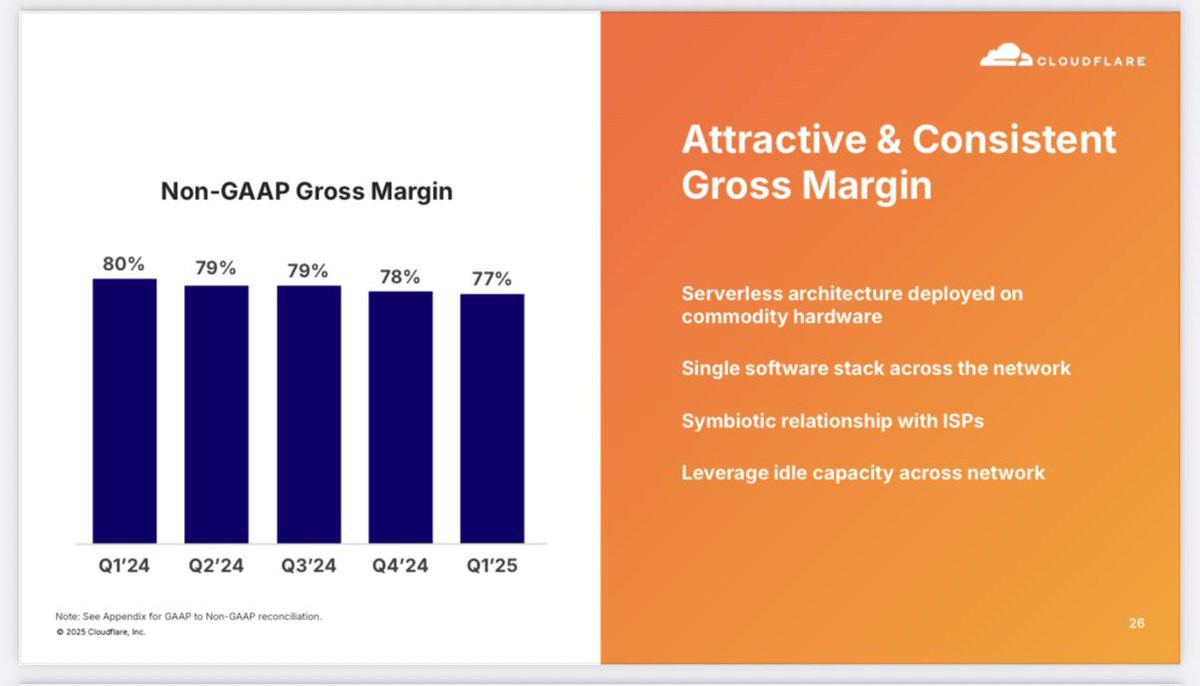 Non-GAAP Gross Margin

80%
79%
79%
78%
77%

Q1'24
Q2'24
Q3'24
Q4'24
Q1'25

Note: See Appendix for GAAP to Non-GAAP reconciliation.
© 2025 Cloudflare, Inc.

CLOUDFLARE

Attractive & Consistent Gross Margin

Serverless architecture deployed on commodity hardware

Single software stack across the network

Symbiotic relationship with ISPs

Leverage idle capacity across network

26